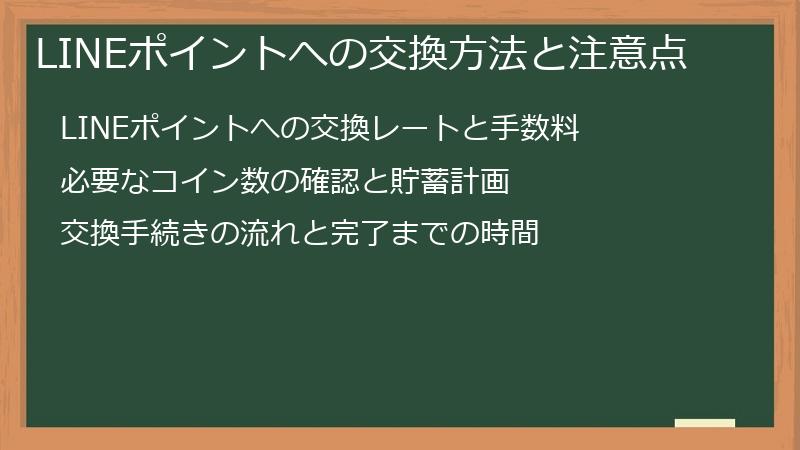 LINEポイントへの交換方法と注意点

LINEポイントへの交換レートと手数料

必要なコイン数の確認と貯蓄計画

交換手続きの流れと完了までの時間